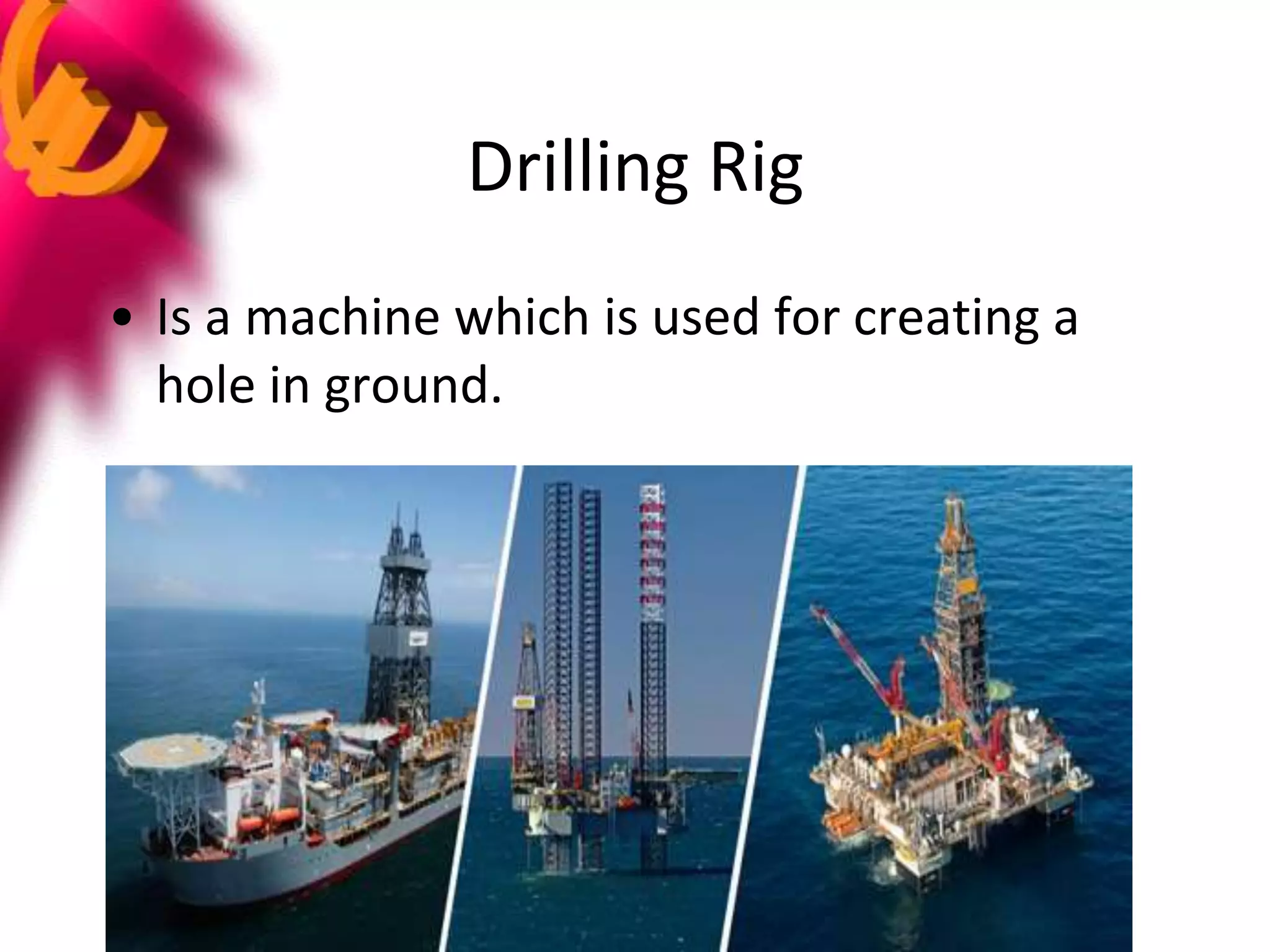 Drilling Rig

• Is a machine which is used for creating a hole in ground.